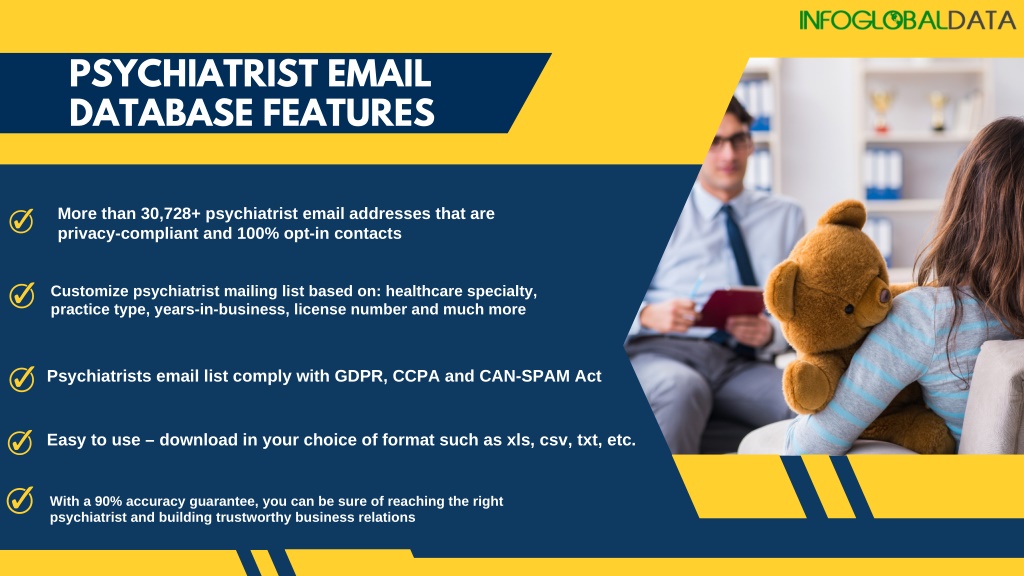 INFOGLOBALDATA

PSYCHIATRIST EMAIL DATABASE FEATURES

More than 30,728+ psychiatrist email addresses that are privacy-compliant and 100% opt-in contacts

Customize psychiatrist mailing list based on: healthcare specialty, practice type, years-in-business, license number and much more

Psychiatrists email list comply with GDPR, CCPA and CAN-SPAM Act

Easy to use – download in your choice of format such as xls, csv, txt, etc.

With a 90% accuracy guarantee, you can be sure of reaching the right psychiatrist and building trustworthy business relations